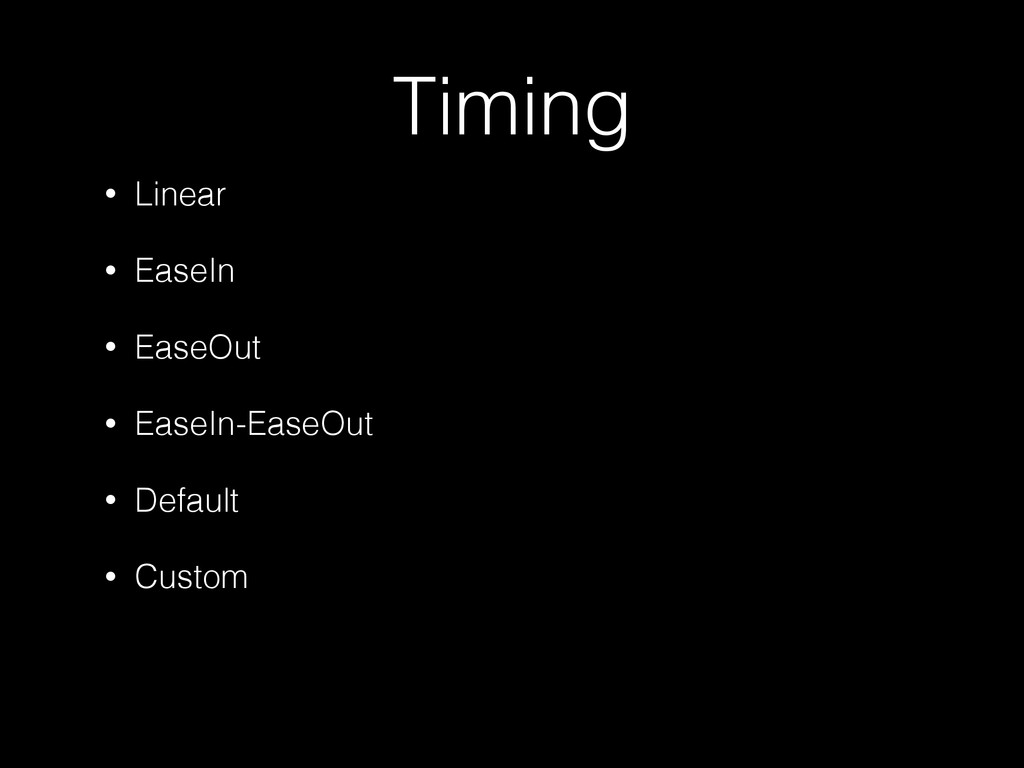 Timing

• Linear
• EaseIn
• EaseOut
• EaseIn-EaseOut
• Default
• Custom